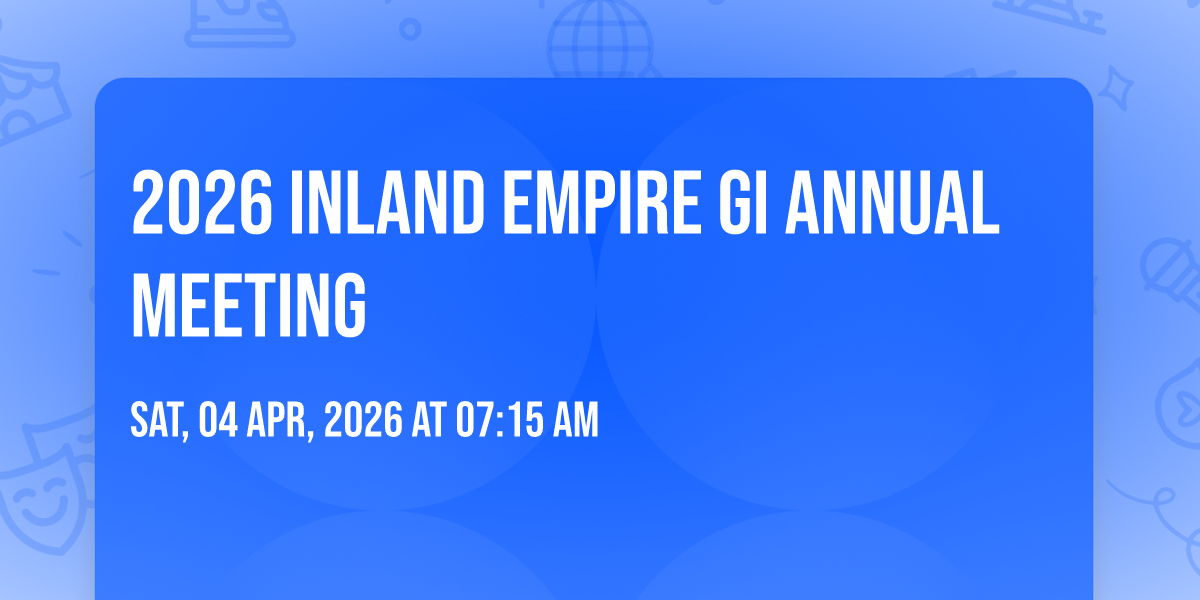 2026 INLAND EMPIRE GI ANNUAL MEETING

SAT, 04 APR, 2026 AT 07:15 AM